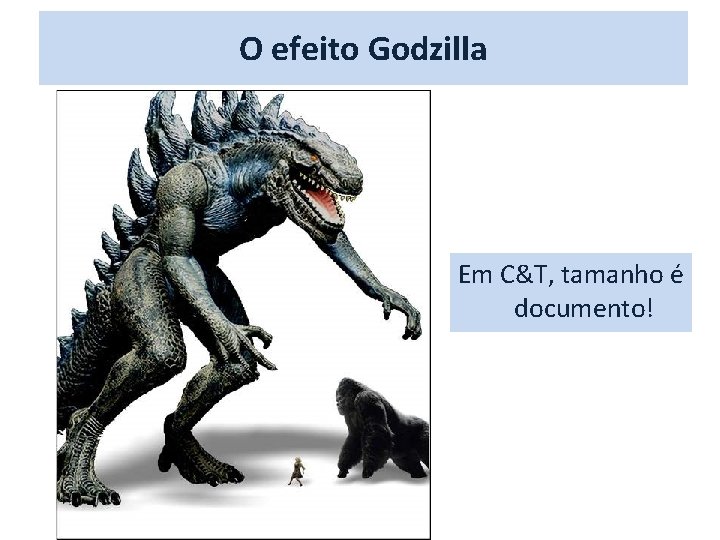 O efeito Godzilla

Em C&T, tamanho é documento!